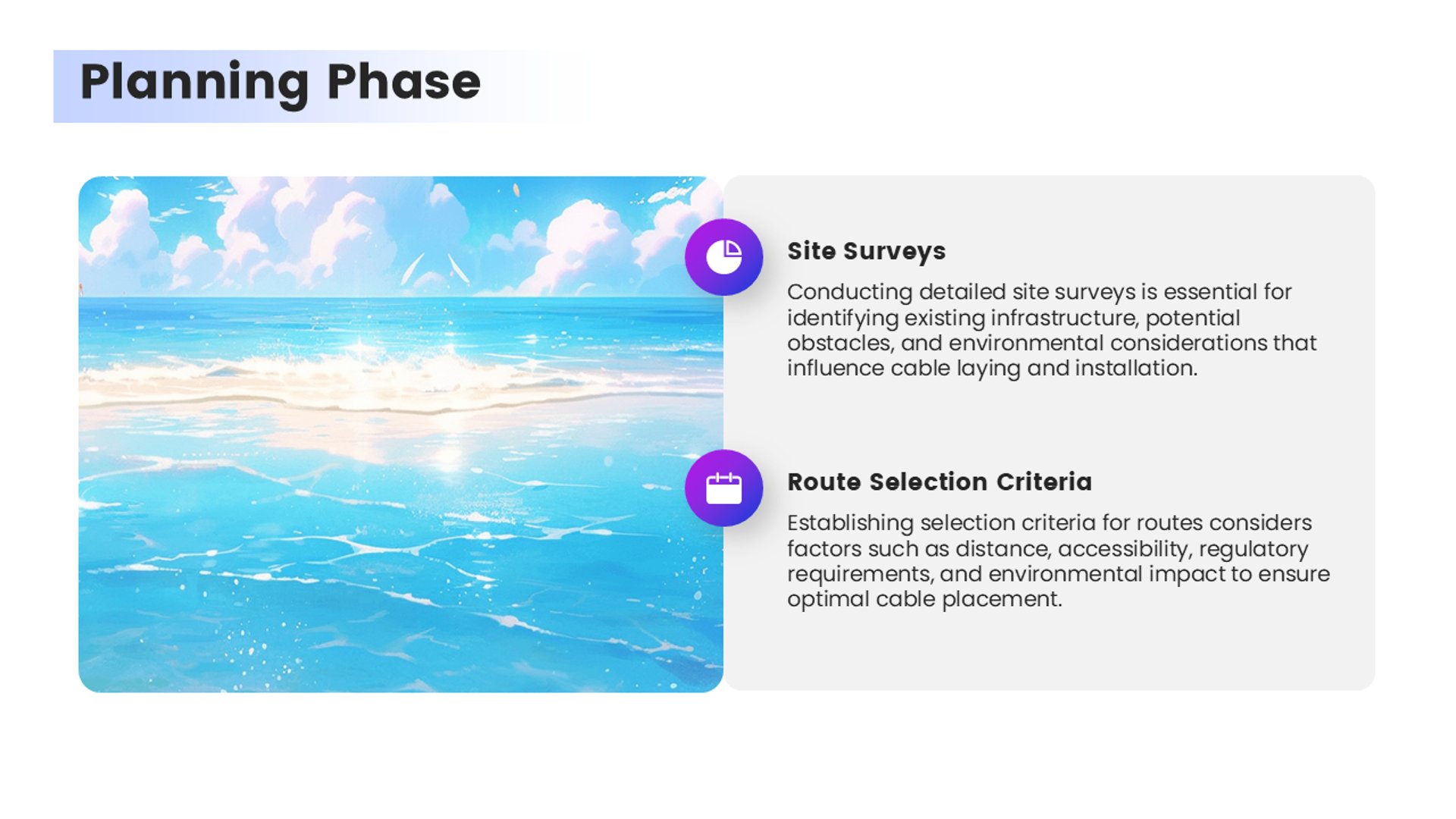 Planning Phase

Site Surveys

Conducting detailed site surveys is essential for identifying existing infrastructure, potential obstacles, and environmental considerations that influence cable laying and installation.

Route Selection Criteria

Establishing selection criteria for routes considers factors such as distance, accessibility, regulatory requirements, and environmental impact to ensure optimal cable placement.